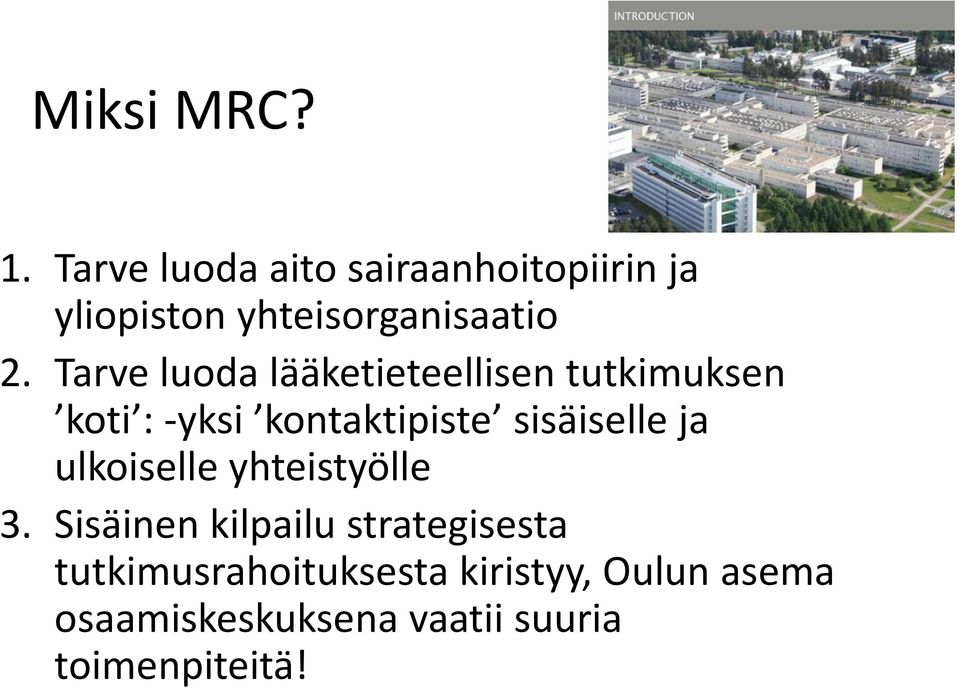 INTRODUCTION

Miksi MRC?

1. Tarve luoda aito sairaanhoitopiirin ja yliopiston yhteisorganisaatio
2. Tarve luoda lääketieteellisen tutkimuksen ’koti’: -yksi ’kontaktipiste’ sisäiselle ja ulkoiselle yhteistyölle
3. Sisäinen kilpailu strategisesta tutkimusrahoituksesta kiristyy, Oulun asema osaamiskeskuksena vaatii suuria toimenpiteitä!